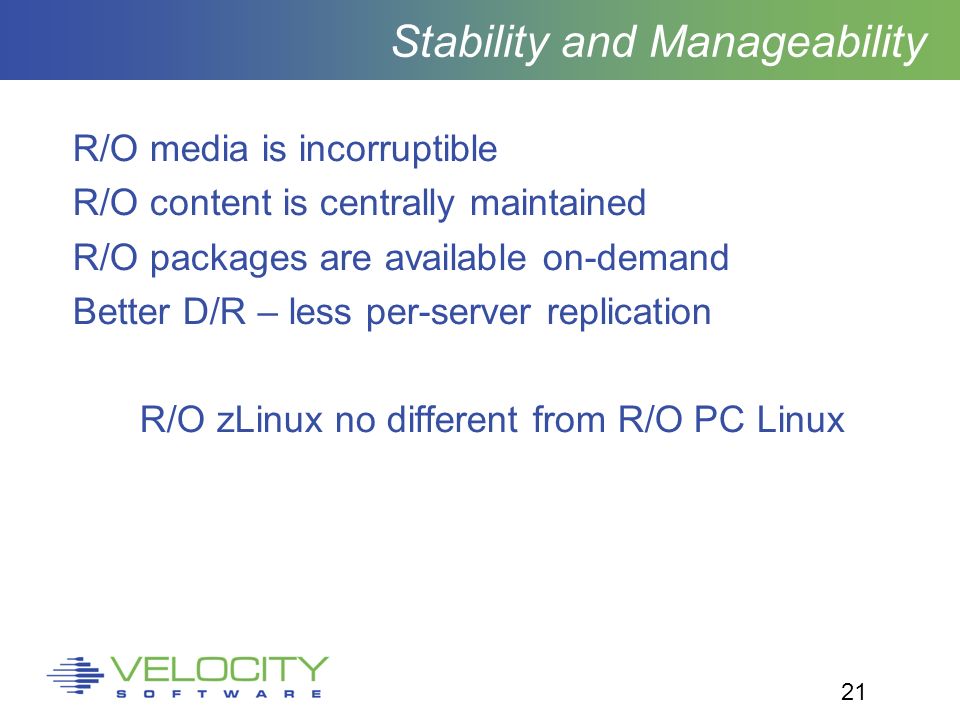 Stability and Manageability

R/O media is incorruptible
R/O content is centrally maintained
R/O packages are available on-demand
Better D/R – less per-server replication

R/O zLinux no different from R/O PC Linux

VELOCITY
SOFTWARE

21